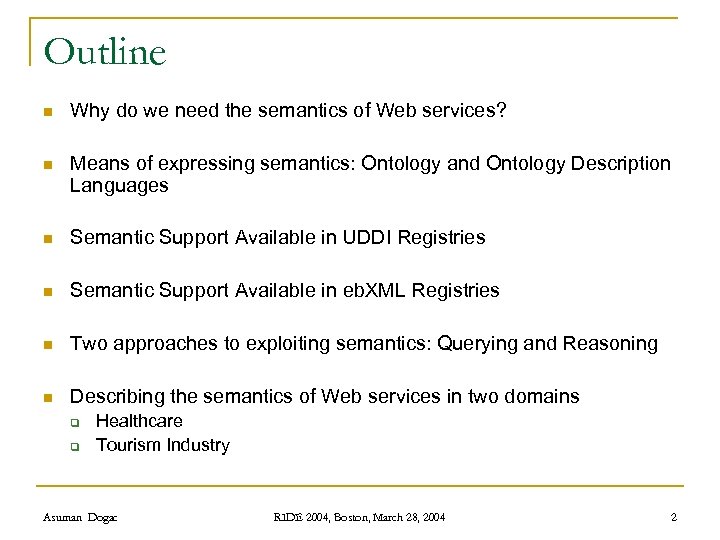 Outline

Why do we need the semantics of Web services?

Means of expressing semantics: Ontology and Ontology Description Languages

Semantic Support Available in UDDI Registries

Semantic Support Available in ebXML Registries

Two approaches to exploiting semantics: Querying and Reasoning

Describing the semantics of Web services in two domains
Healthcare
Tourism Industry

Asuman Dogac RIDE 2004, Boston, March 28, 2004 2